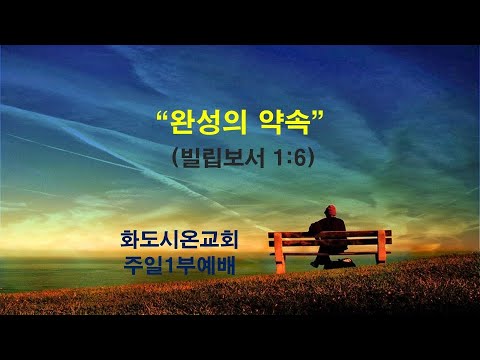 “완성의 약속”
(빌립보서 1:6)

화도시온교회
주일1부예배